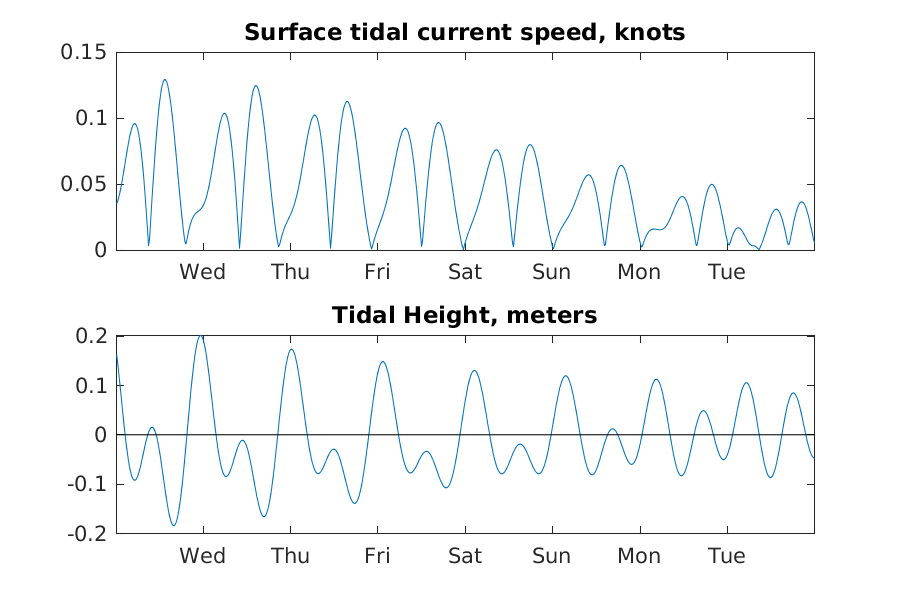 Surface tidal current speed, knots

0.15
0.1
0.05
0

Wed Thu Fri Sat Sun Mon Tue

Tidal Height, meters

0.2
0.1
0
-0.1
-0.2

Wed Thu Fri Sat Sun Mon Tue